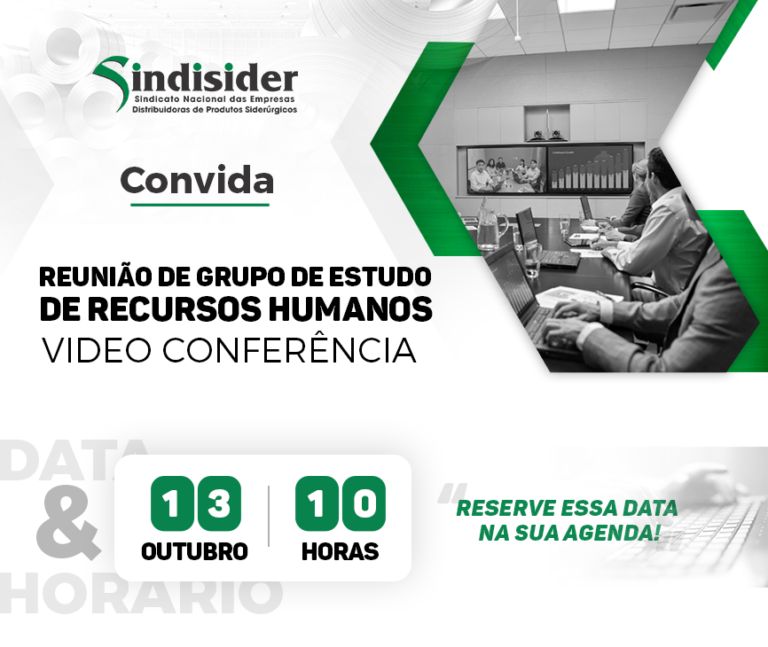 Sindisider
Sindicato Nacional das Empresas
Distribuidoras de Produtos Siderúrgicos

Convida

REUNIÃO DE GRUPO DE ESTUDO
DE RECURSOS HUMANOS
VIDEO CONFERÊNCIA

DATA
&
HORARIO

13
OUTUBRO

10
HORAS

RESERVE ESSA DATA
NA SUA AGENDA!